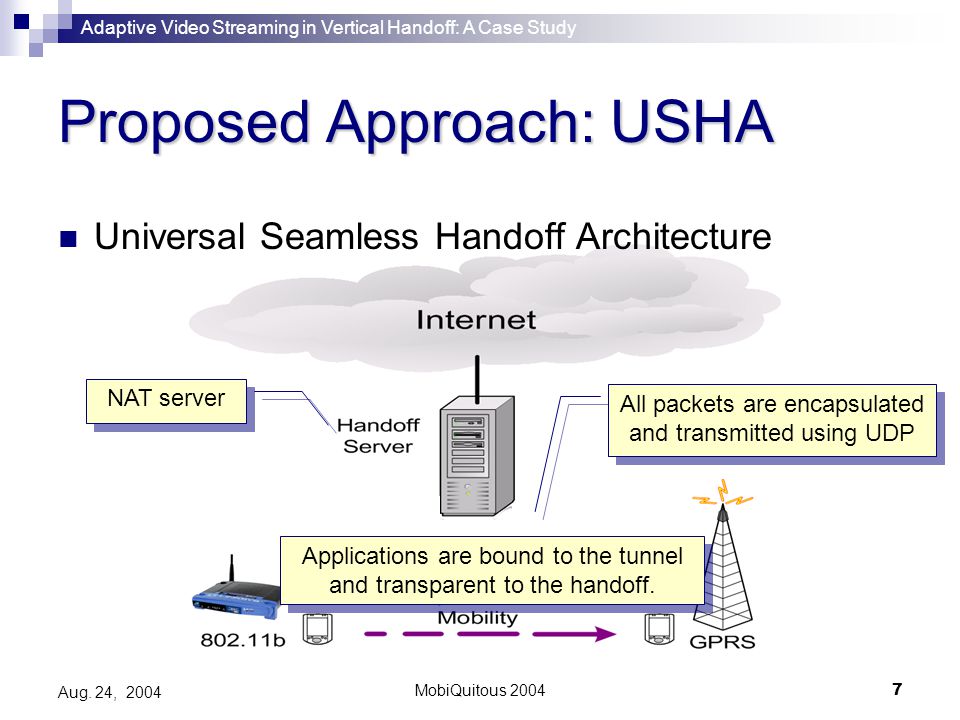 Adaptive Video Streaming in Vertical Handoff: A Case Study

Proposed Approach: USHA

Universal Seamless Handoff Architecture

Internet

NAT server

Handoff Server

All packets are encapsulated and transmitted using UDP

Applications are bound to the tunnel and transparent to the handoff.

Mobility

802.11b

GPRS

Aug. 24, 2004

MobiQuitous 2004

7